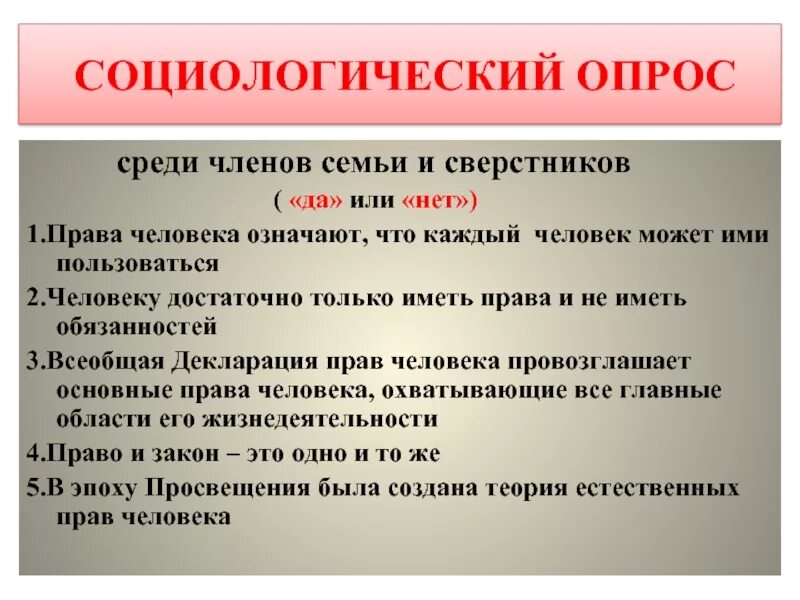 СОЦИОЛОГИЧЕСКИЙ ОПРОС

среди членов семьи и сверстников
( «да» или «нет»)

1.Права человека означают, что каждый человек может ими пользоваться

2.Человеку достаточно только иметь права и не иметь обязанностей

3.Всеобщая Декларация прав человека провозглашает основные права человека, охватывающие все главные области его жизнедеятельности

4.Право и закон – это одно и то же

5.В эпоху Просвещения была создана теория естественных прав человека